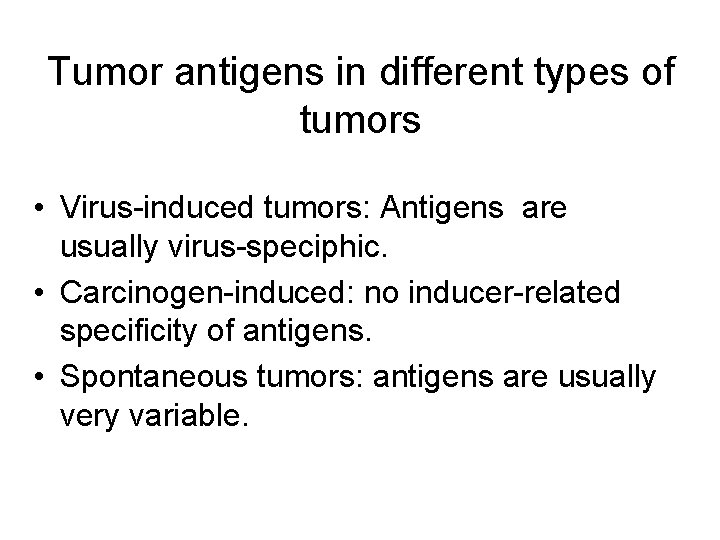 Tumor antigens in different types of tumors

• Virus-induced tumors: Antigens  are usually virus-speciphic.
• Carcinogen-induced: no inducer-related specificity of antigens.
• Spontaneous tumors: antigens are usually very variable.